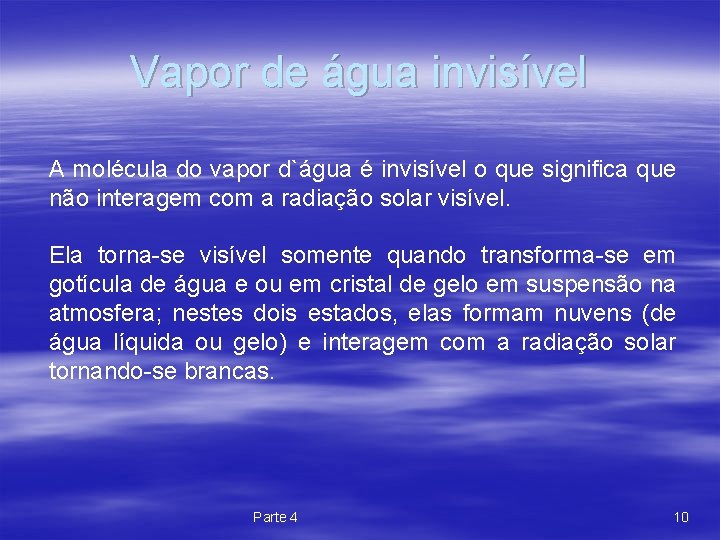 Vapor de água invisível

A molécula do vapor d`água é invisível o que significa que não interagem com a radiação solar visível.

Ela torna-se visível somente quando transforma-se em gotícula de água e ou em cristal de gelo em suspensão na atmosfera; nestes dois estados, elas formam nuvens (de água líquida ou gelo) e interagem com a radiação solar tornando-se brancas.

Parte 4

10